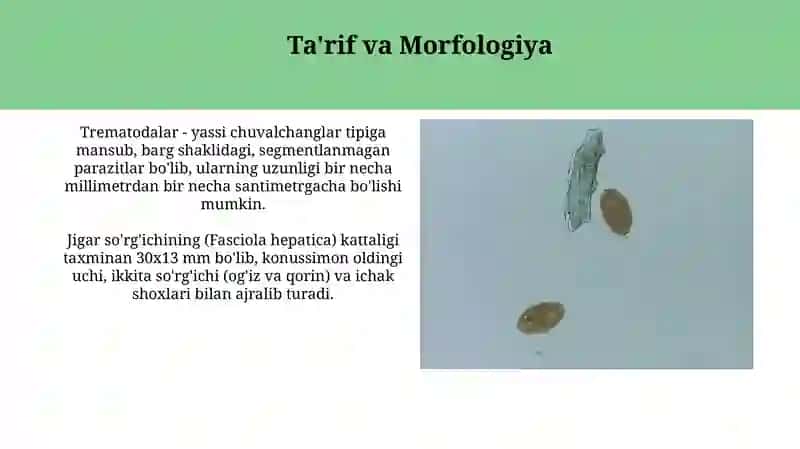 Ta'rif va Morfologiya

Trematodalar - yassi chuvalchanglar tipiga mansub, barg shaklidagi, segmentlanmagan parazitlar bo'lib, ularning uzunligi bir necha millimetrdan bir necha santimetrgacha bo'lishi mumkin.

Jigar so'rg'ichining (Fasciola hepatica) kattaligi taxminan 30x13 mm bo'lib, konussimon oldingi uchi, ikkita so'rg'ichi (og'iz va qorin) va ichak shoxlari bilan ajralib turadi.